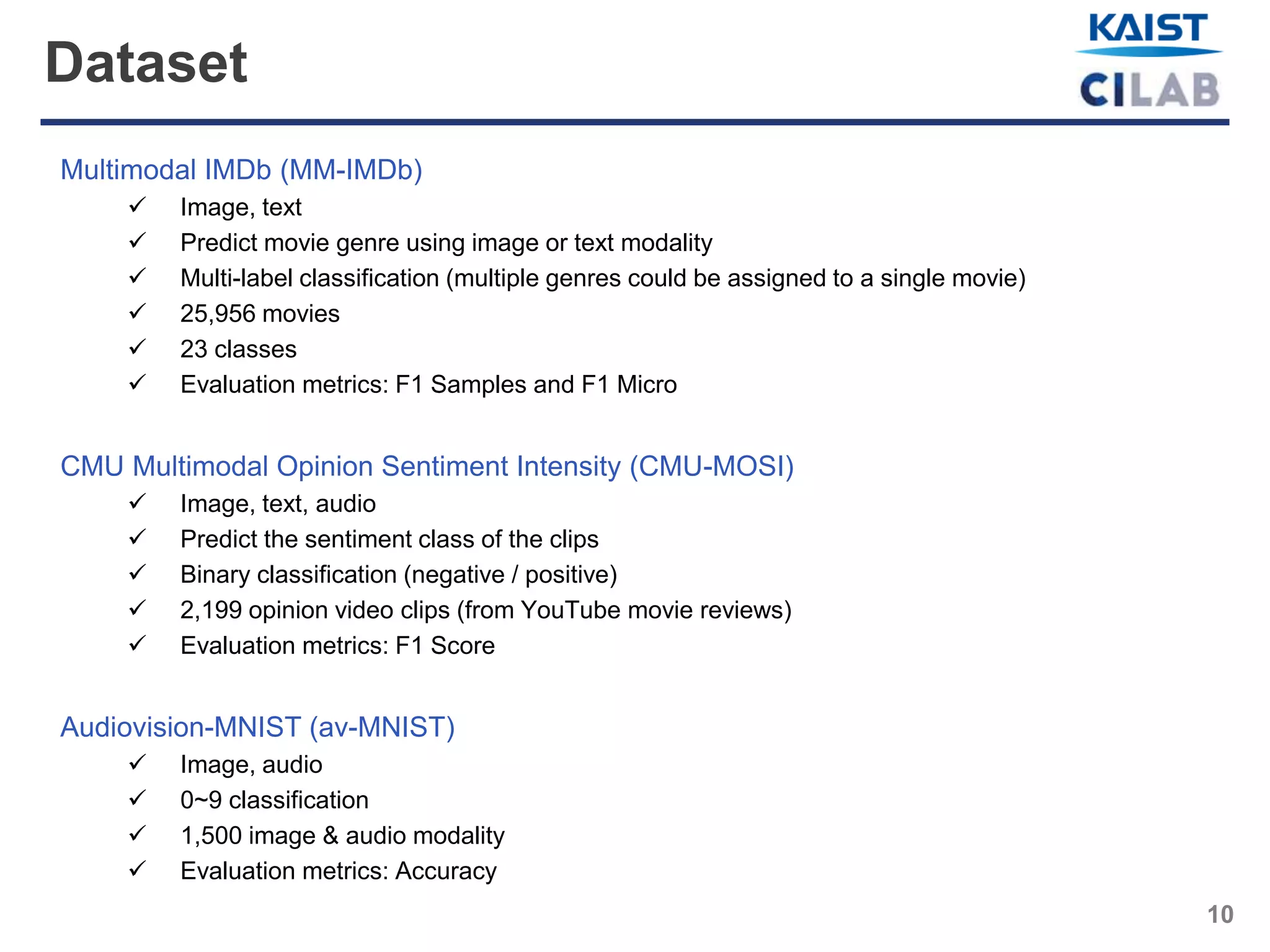 Dataset

KAIST
CILAB

Multimodal IMDb (MM-IMDb)
✓ Image, text
✓ Predict movie genre using image or text modality
✓ Multi-label classification (multiple genres could be assigned to a single movie)
✓ 25,956 movies
✓ 23 classes
✓ Evaluation metrics: F1 Samples and F1 Micro

CMU Multimodal Opinion Sentiment Intensity (CMU-MOSI)
✓ Image, text, audio
✓ Predict the sentiment class of the clips
✓ Binary classification (negative / positive)
✓ 2,199 opinion video clips (from YouTube movie reviews)
✓ Evaluation metrics: F1 Score

Audiovision-MNIST (av-MNIST)
✓ Image, audio
✓ 0~9 classification
✓ 1,500 image & audio modality
✓ Evaluation metrics: Accuracy

10